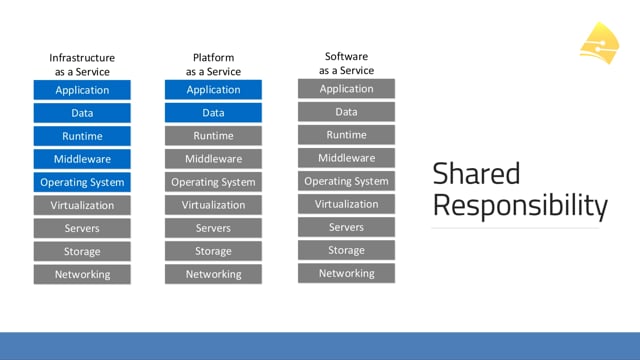 Infrastructure as a Service

Application
Data
Runtime
Middleware
Operating System
Virtualization
Servers
Storage
Networking

Platform as a Service

Application
Data
Runtime
Middleware
Operating System
Virtualization
Servers
Storage
Networking

Software as a Service

Application
Data
Runtime
Middleware
Operating System
Virtualization
Servers
Storage
Networking

Shared Responsibility